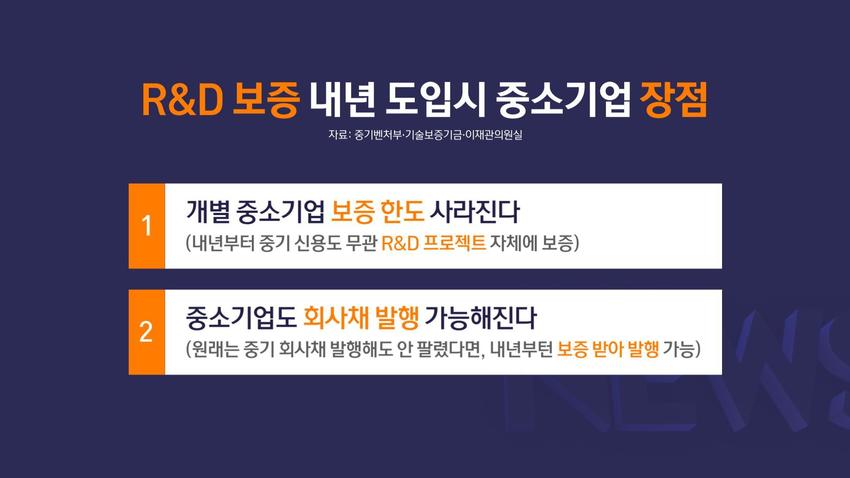 R&D 보증 내년 도입시 중소기업 장점

자료: 중기벤처부·기술보증기금·이재관의원실

1

개별 중소기업 보증 한도 사라진다

(내년부터 중기 신용도 무관 R&D 프로젝트 자체에 보증)

2

중소기업도 회사채 발행 가능해진다

(원래는 중기 회사채 발행해도 안 팔렸다면, 내년부턴 보증 받아 발행 가능)

NEWS